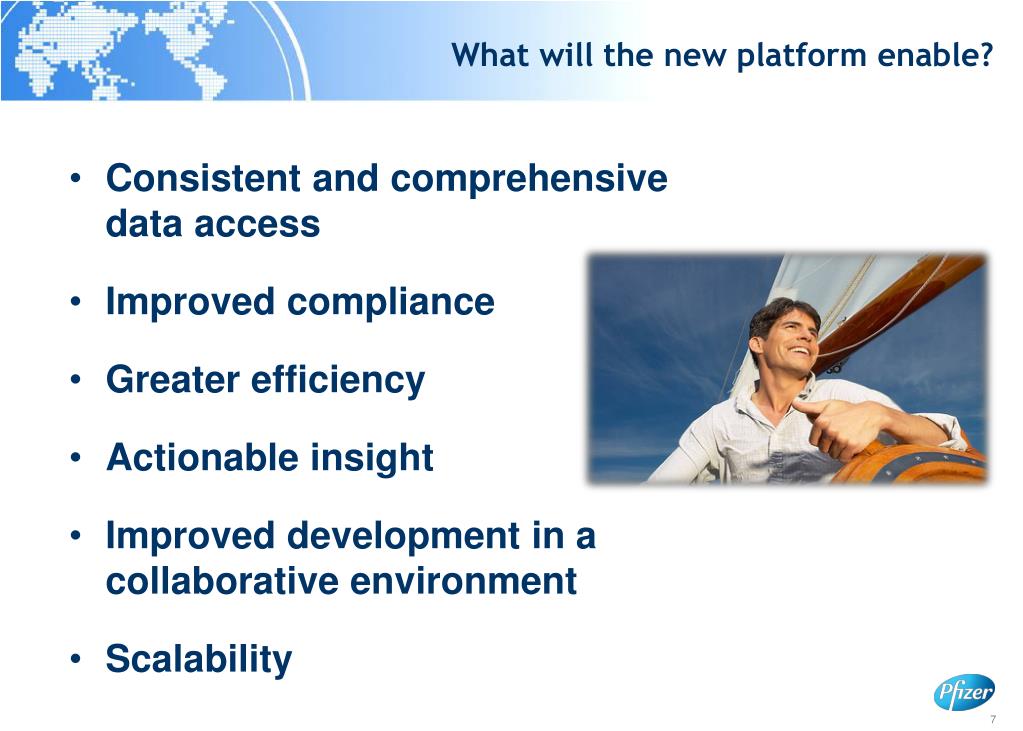 What will the new platform enable?

• Consistent and comprehensive data access

• Improved compliance

• Greater efficiency

• Actionable insight

• Improved development in a collaborative environment

• Scalability

Pfizer

7